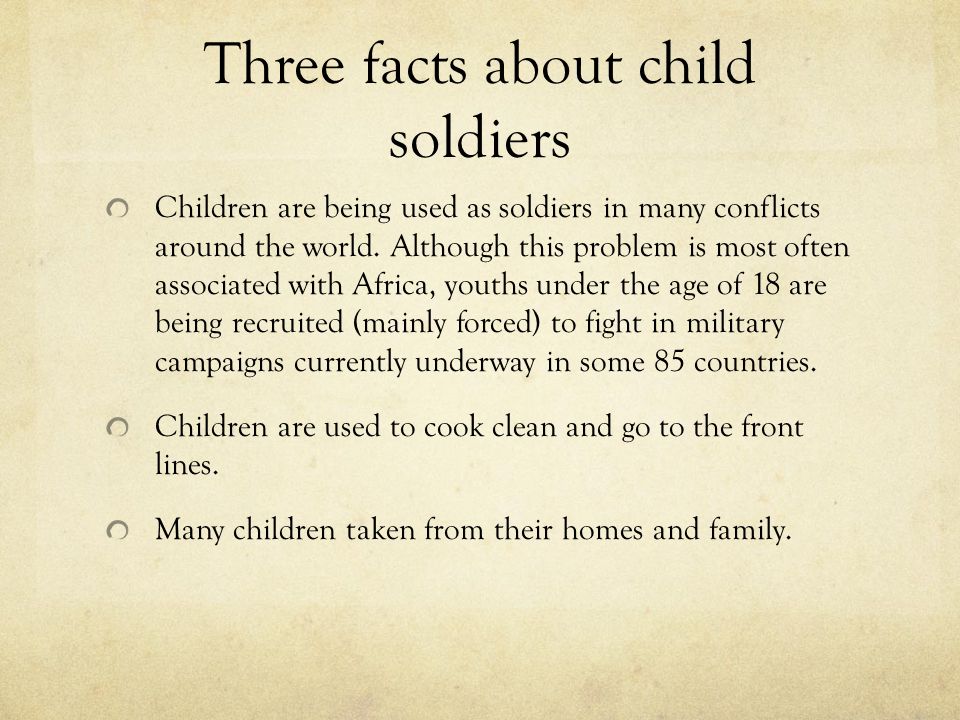 Three facts about child soldiers

Children are being used as soldiers in many conflicts around the world. Although this problem is most often associated with Africa, youths under the age of 18 are being recruited (mainly forced) to fight in military campaigns currently underway in some 85 countries.

Children are used to cook clean and go to the front lines.

Many children taken from their homes and family.